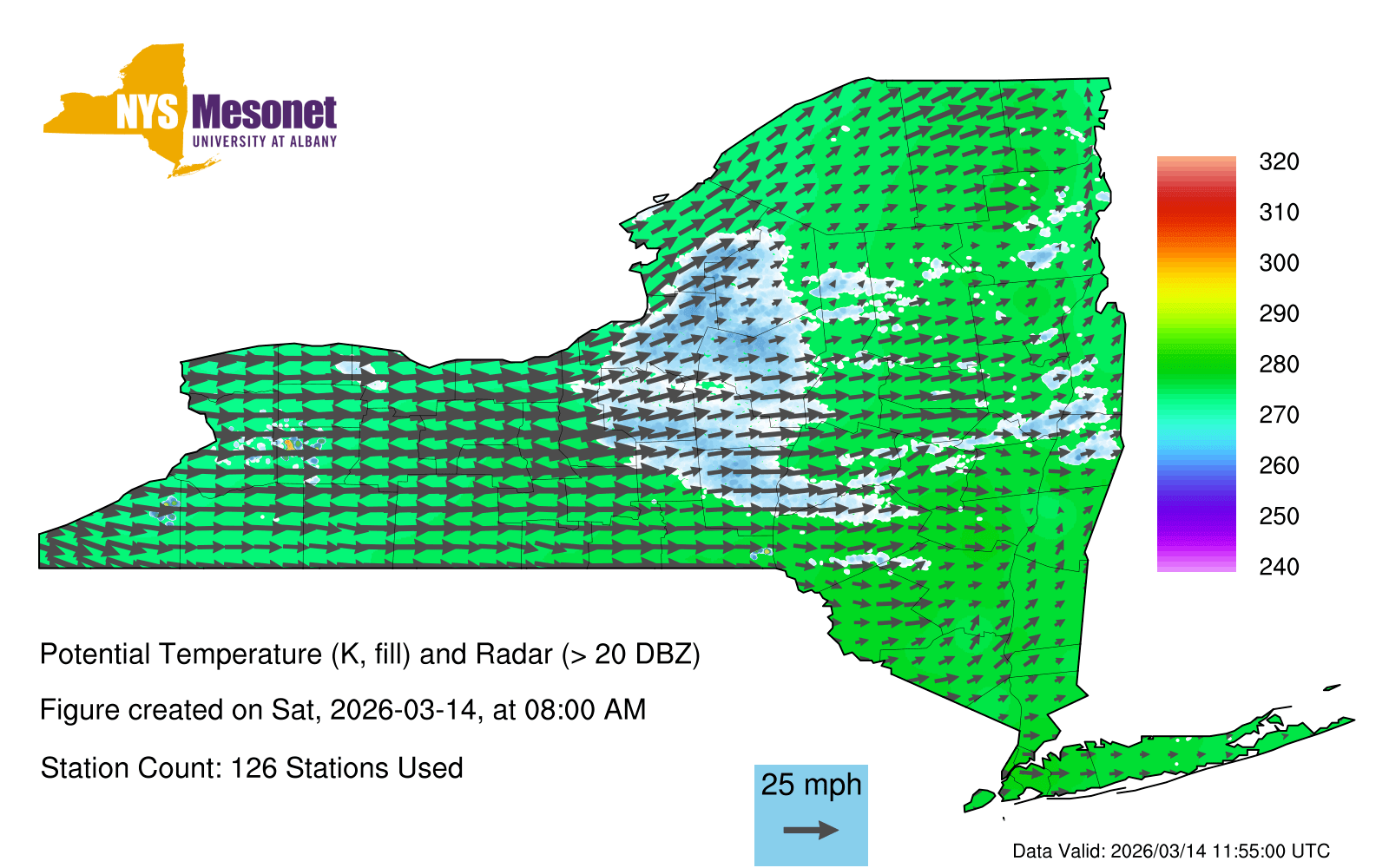 NYS Mesonet
UNIVERSITY AT ALBANY

320
310
300
290
280
270
260
250
240

Potential Temperature (K, fill) and Radar (> 20 DBZ)

Figure created on Sat, 2026-03-14, at 08:00 AM

Station Count: 126 Stations Used

25 mph

Data Valid: 2026/03/14 11:55:00 UTC